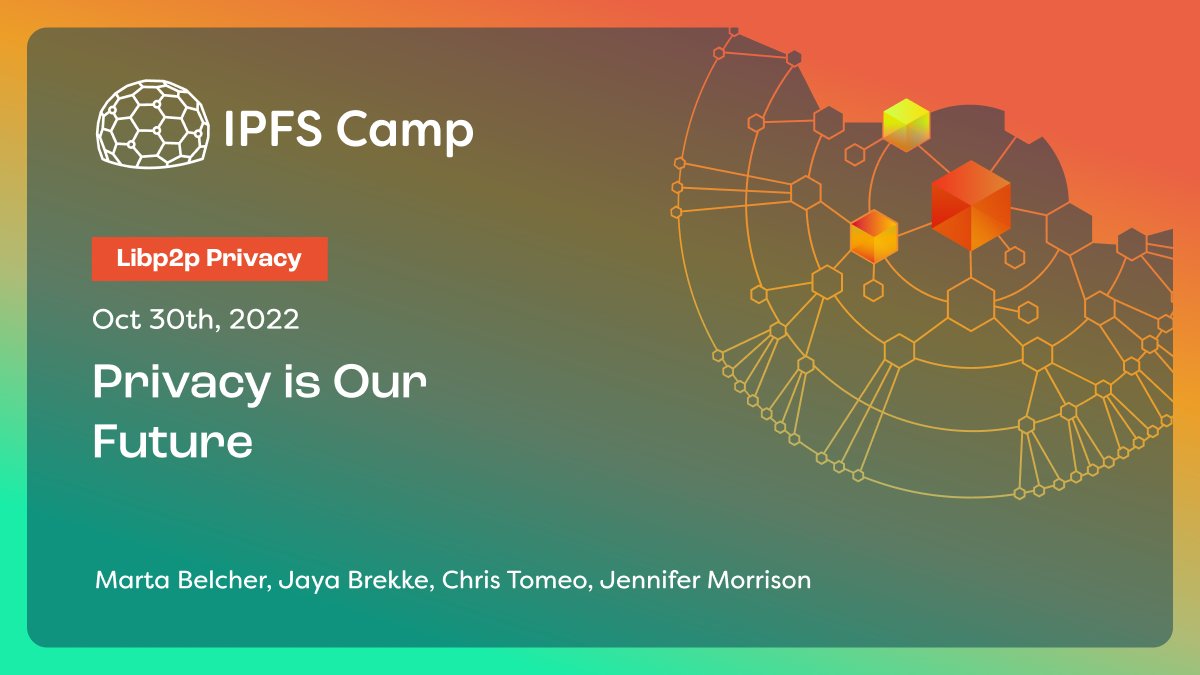 IPFS Camp

Libp2p Privacy

Oct 30th, 2022

Privacy is Our Future

Marta Belcher, Jaya Brekke, Chris Tomeo, Jennifer Morrison